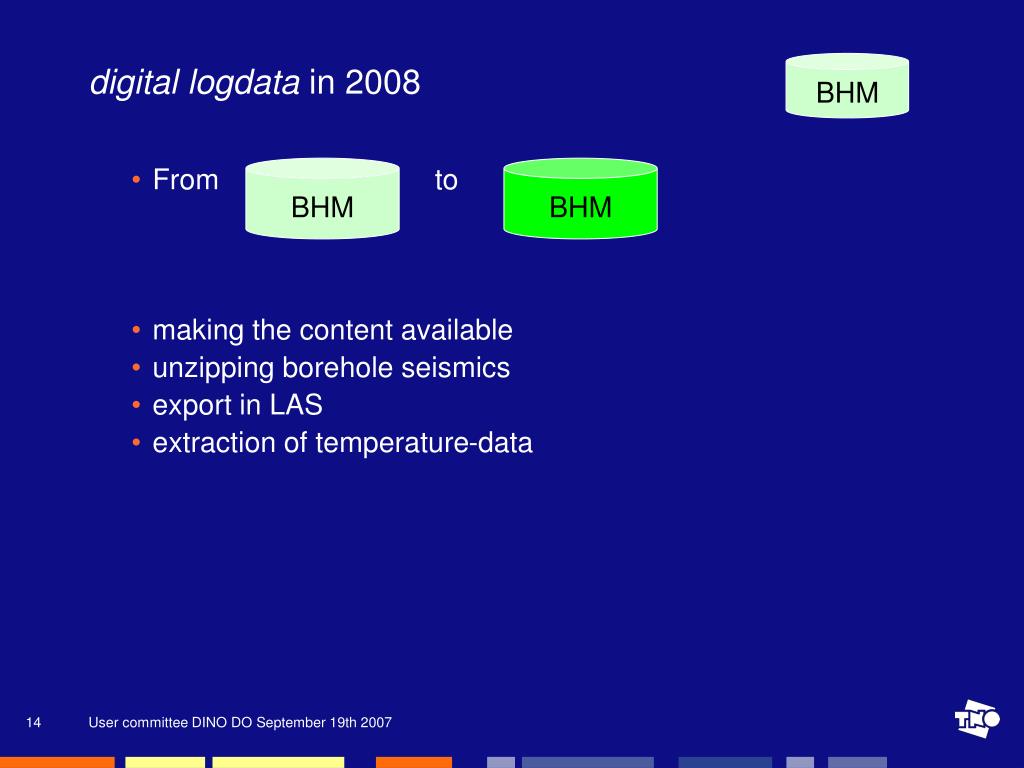 digital logdata in 2008

BHM

• From BHM to BHM

• making the content available
• unzipping borehole seismics
• export in LAS
• extraction of temperature-data

14 User committee DINO DO September 19th 2007

TNO